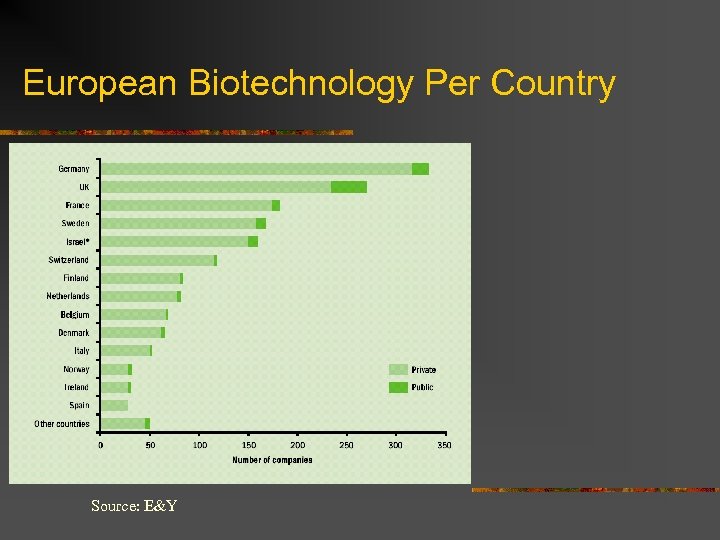 European Biotechnology Per Country

Germany
UK
France
Sweden
Israel*
Switzerland
Finland
Netherlands
Belgium
Denmark
Italy
Norway
Ireland
Spain
Other countries

Private
Public

0 50 100 150 200 250 300 350
Number of companies

Source: E&Y